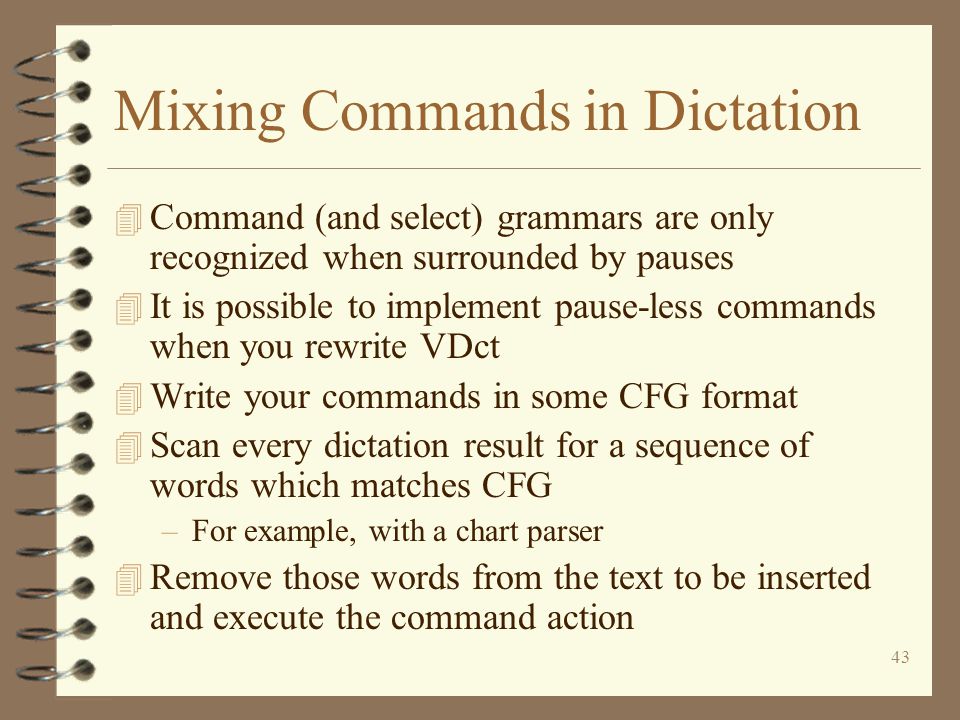 Mixing Commands in Dictation

Command (and select) grammars are only recognized when surrounded by pauses

It is possible to implement pause-less commands when you rewrite VDct

Write your commands in some CFG format

Scan every dictation result for a sequence of words which matches CFG

– For example, with a chart parser

Remove those words from the text to be inserted and execute the command action

43